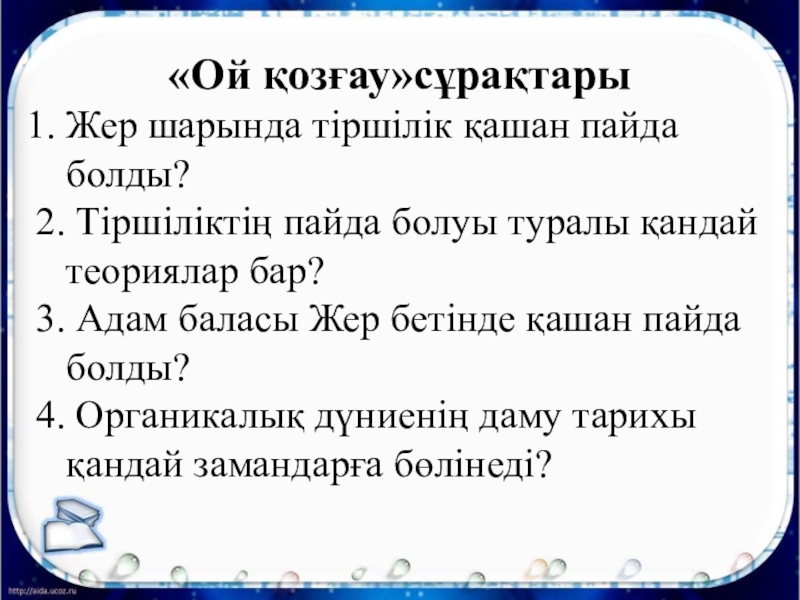 «Ой қозғау»сұрақтары

1. Жер шарында тіршілік қашан пайда болды?

2. Тіршіліктің пайда болуы туралы қандай теориялар бар?

3. Адам баласы Жер бетінде қашан пайда болды?

4. Органикалық дүниенің даму тарихы қандай замандарға бөлінеді?

http://aida.ucoz.ru